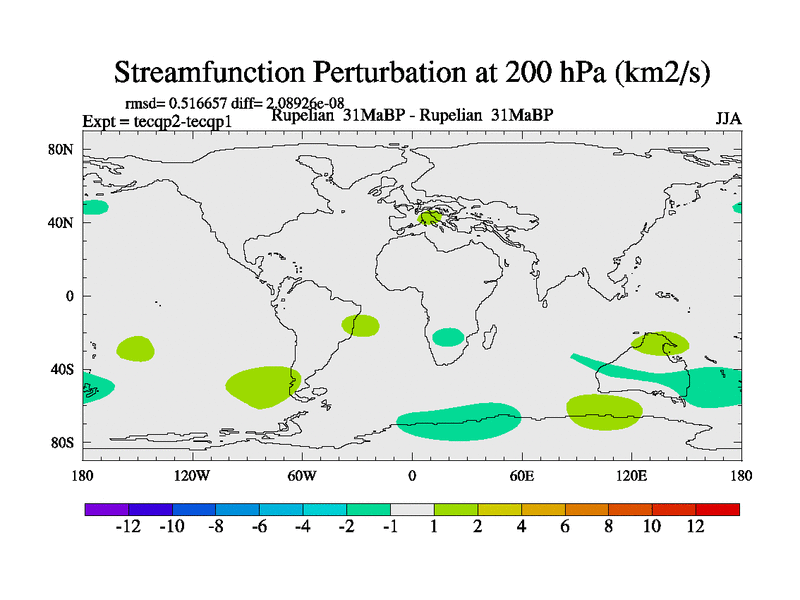 Streamfunction Perturbation at 200 hPa (km2/s)

rmsd= 0.516657 diff= 2.08926e-08
Expt = tecqp2-tecqp1
Rupelian 31MaBP - Rupelian 31MaBP
JJA

80N
40N
0
40S
80S

180
120W
60W
0
60E
120E
180

-12 -10 -8 -6 -4 -2 -1 1 2 4 6 8 10 12